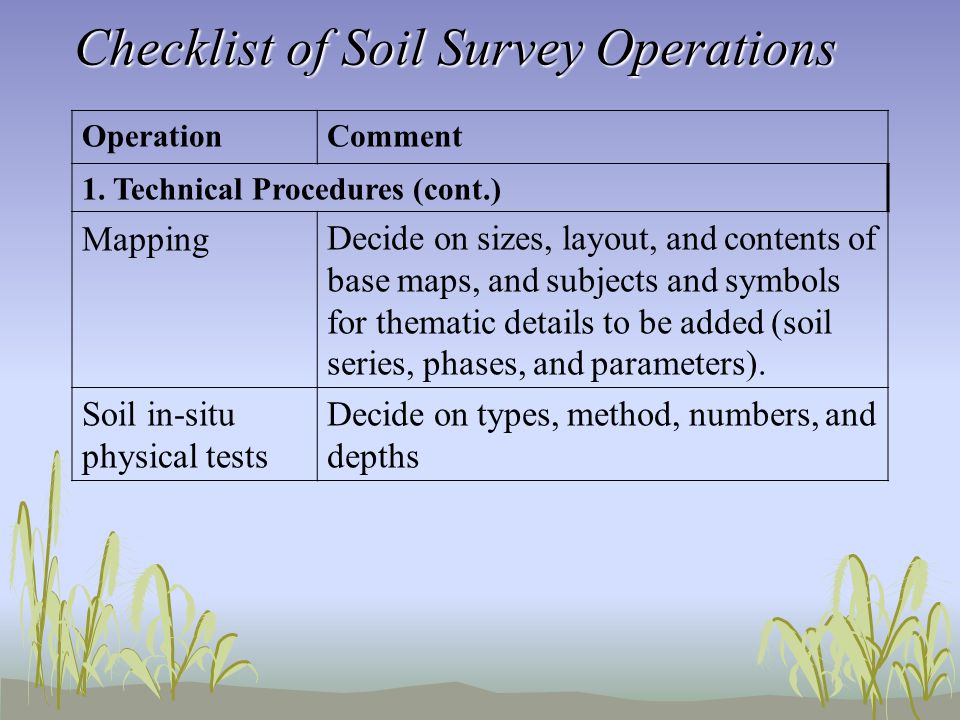 Checklist of Soil Survey Operations

| Operation | Comment |
|---|---|
| 1. Technical Procedures (cont.) | |
| Mapping | Decide on sizes, layout, and contents of base maps, and subjects and symbols for thematic details to be added (soil series, phases, and parameters). |
| Soil in-situ physical tests | Decide on types, method, numbers, and depths |